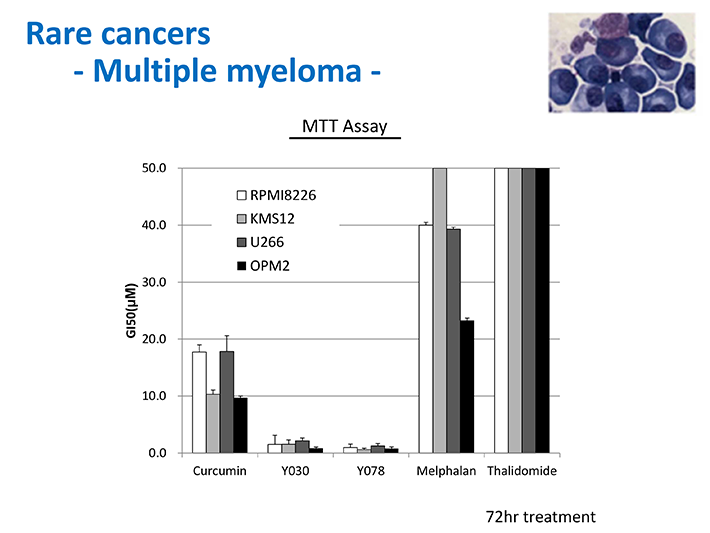 Rare cancers
- Multiple myeloma -

MTT Assay

50.0
40.0
30.0
20.0
10.0
0.0

GI50(μM)

RPMI8226
KMS12
U266
OPM2

Curcumin
Y030
Y078
Melphalan
Thalidomide

72hr treatment